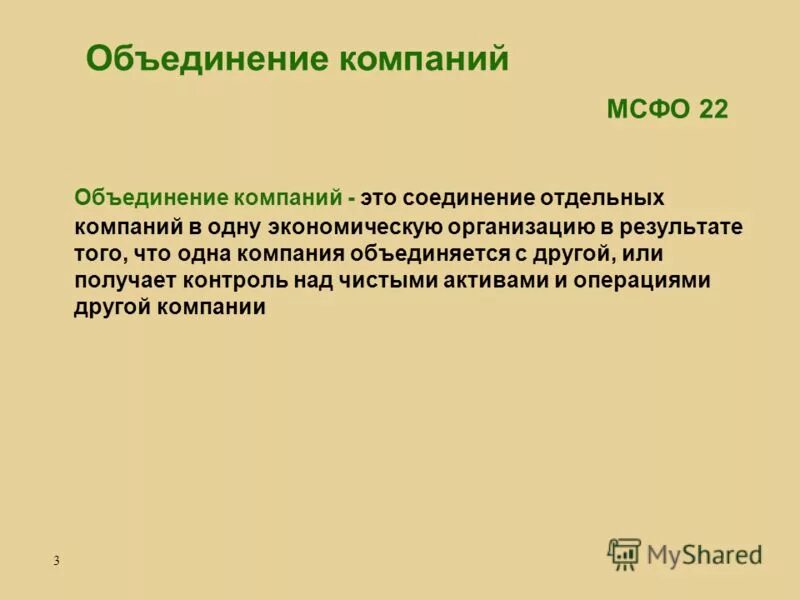 Объединение компаний

МСФО 22

Объединение компаний - это соединение отдельных компаний в одну экономическую организацию в результате того, что одна компания объединяется с другой, или получает контроль над чистыми активами и операциями другой компании

3

MyShared